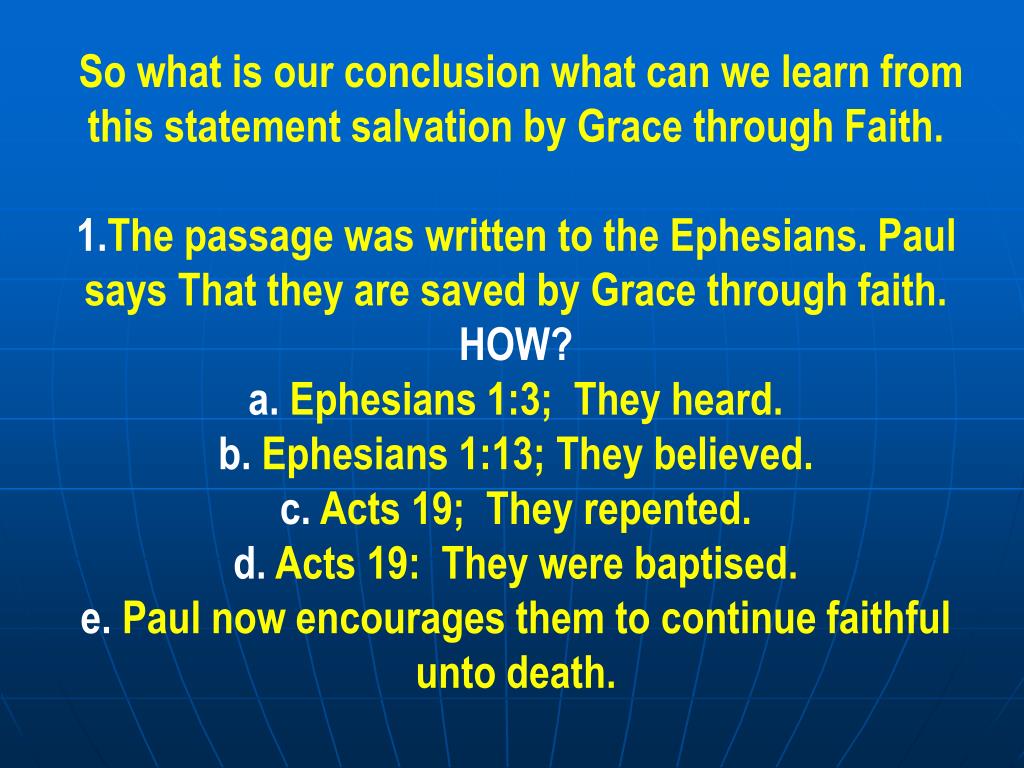 So what is our conclusion what can we learn from this statement salvation by Grace through Faith.

1.The passage was written to the Ephesians. Paul says That they are saved by Grace through faith.
HOW?
a. Ephesians 1:3; They heard.
b. Ephesians 1:13; They believed.
c. Acts 19; They repented.
d. Acts 19: They were baptised.
e. Paul now encourages them to continue faithful unto death.